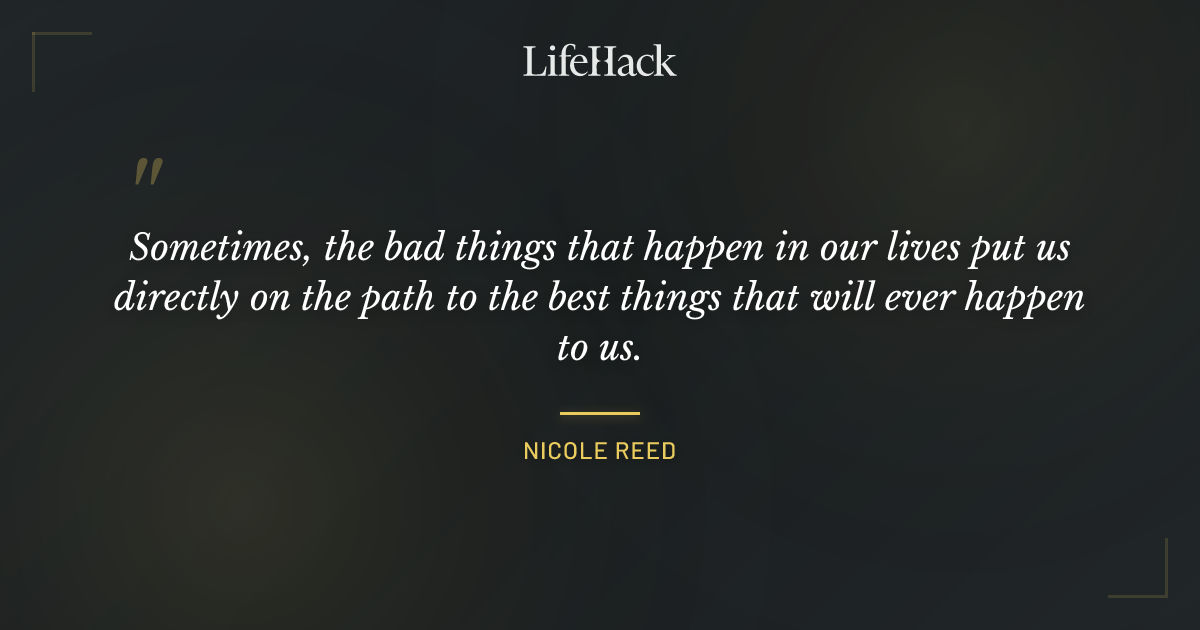 LifeHack

"

Sometimes, the bad things that happen in our lives put us directly on the path to the best things that will ever happen to us.

NICOLE REED